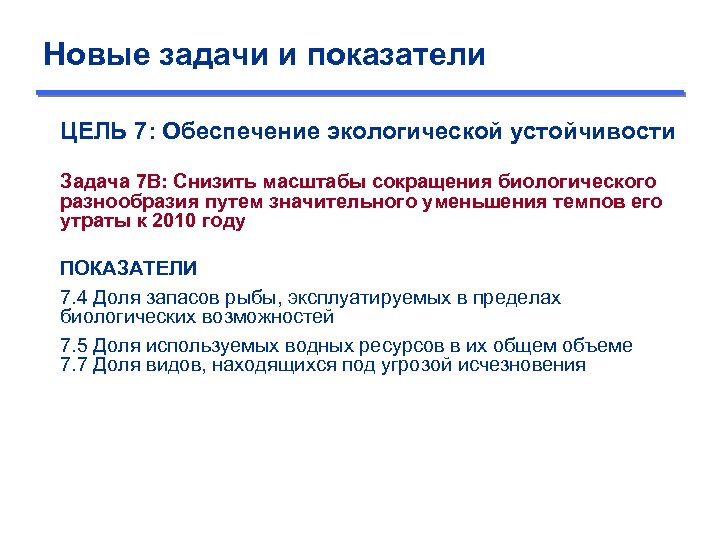 Новые задачи и показатели

ЦЕЛЬ 7: Обеспечение экологической устойчивости

Задача 7В: Снизить масштабы сокращения биологического разнообразия путем значительного уменьшения темпов его утраты к 2010 году

ПОКАЗАТЕЛИ

7.4 Доля запасов рыбы, эксплуатируемых в пределах биологических возможностей

7.5 Доля используемых водных ресурсов в их общем объеме
7.7 Доля видов, находящихся под угрозой исчезновения